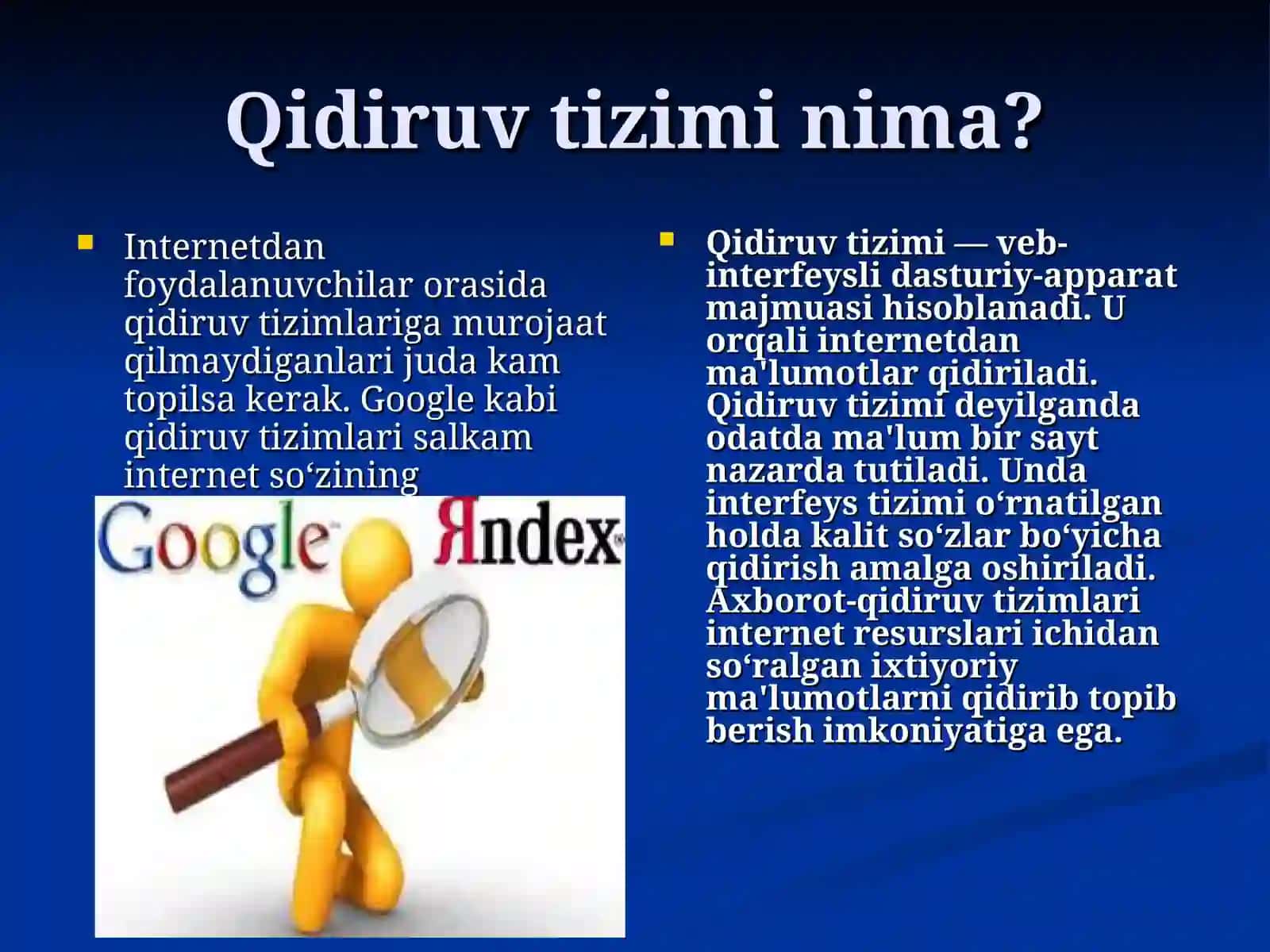 Qidiruv tizimi nima?

Internetdan foydalanuvchilar orasida qidiruv tizimlariga murojaat qilmaydiganlari juda kam topilsa kerak. Google kabi qidiruv tizimlari salkam internet so‘zining

Google Яndex

Qidiruv tizimi — veb-interfeysli dasturiy-apparat majmuasi hisoblanadi. U orqali internetdan ma'lumotlar qidiriladi. Qidiruv tizimi deyilganda odatda ma'lum bir sayt nazarda tutiladi. Unda interfeys tizimi o‘rnatilgan holda kalit so‘zlar bo‘yicha qidirish amalga oshiriladi. Axborot-qidiruv tizimlari internet resurslari ichidan so‘ralgan ixtiyoriy ma'lumotlarni qidirib topib berish imkoniyatiga ega.